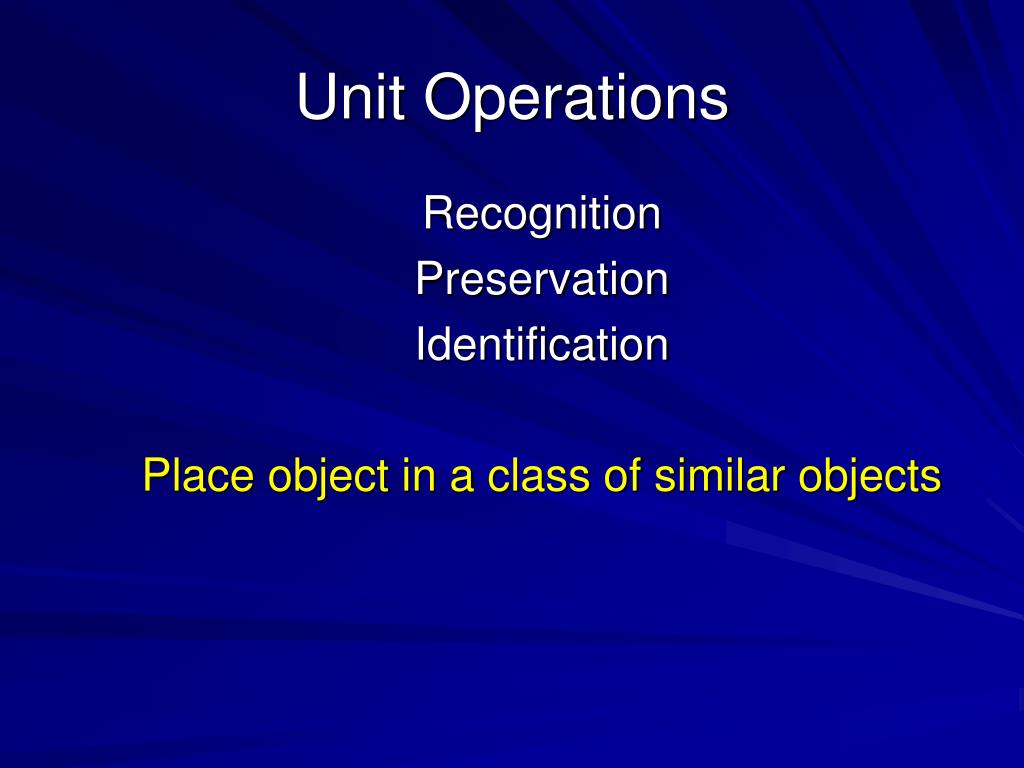 Unit Operations

Recognition
Preservation
Identification

Place object in a class of similar objects